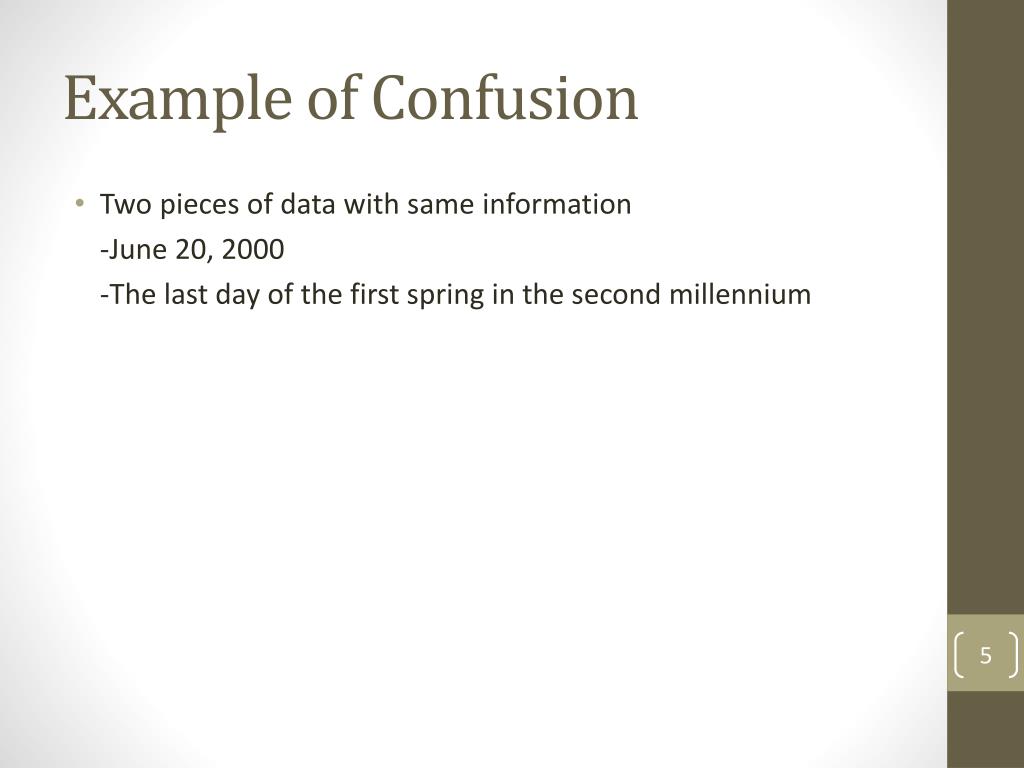 Example of Confusion

• Two pieces of data with same information
-June 20, 2000
-The last day of the first spring in the second millennium

5